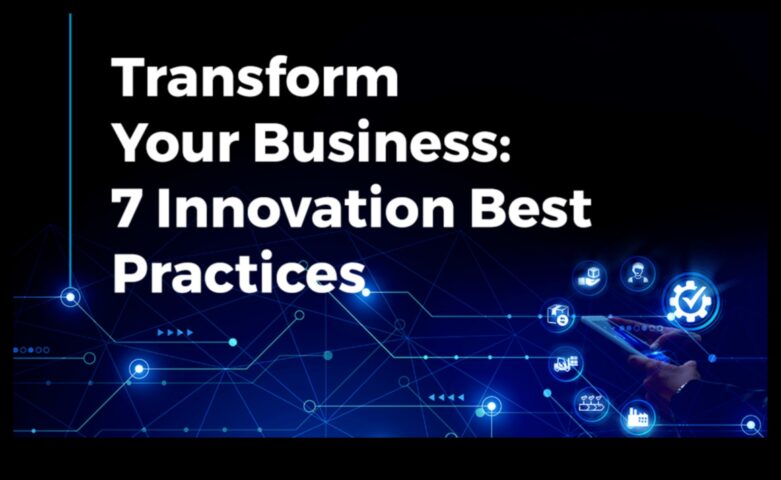 Transform Your Business: 7 Innovation Best Practices